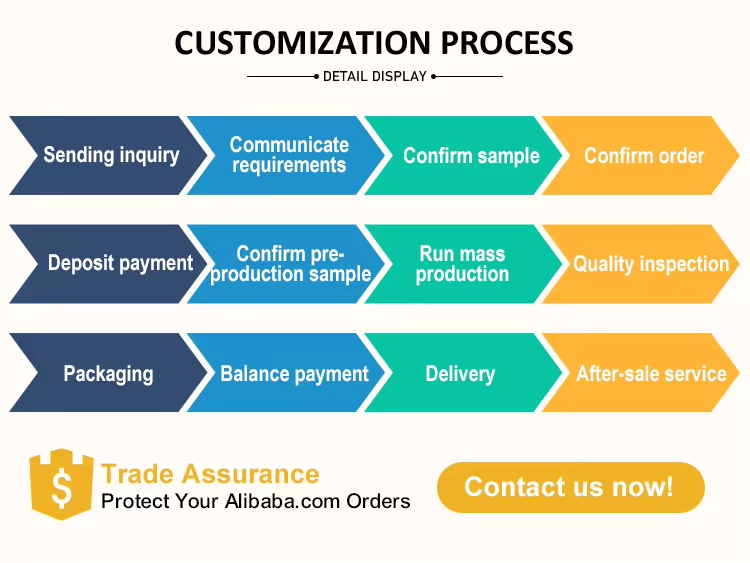 CUSTOMIZATION PROCESS

DETAIL DISPLAY

Sending inquiry

Communicate requirements

Confirm sample

Confirm order

Deposit payment

Confirm pre-production sample

Run mass production

Quality inspection

Packaging

Balance payment

Delivery

After-sale service

$

Trade Assurance

Protect Your Alibaba.com Orders

Contact us now!